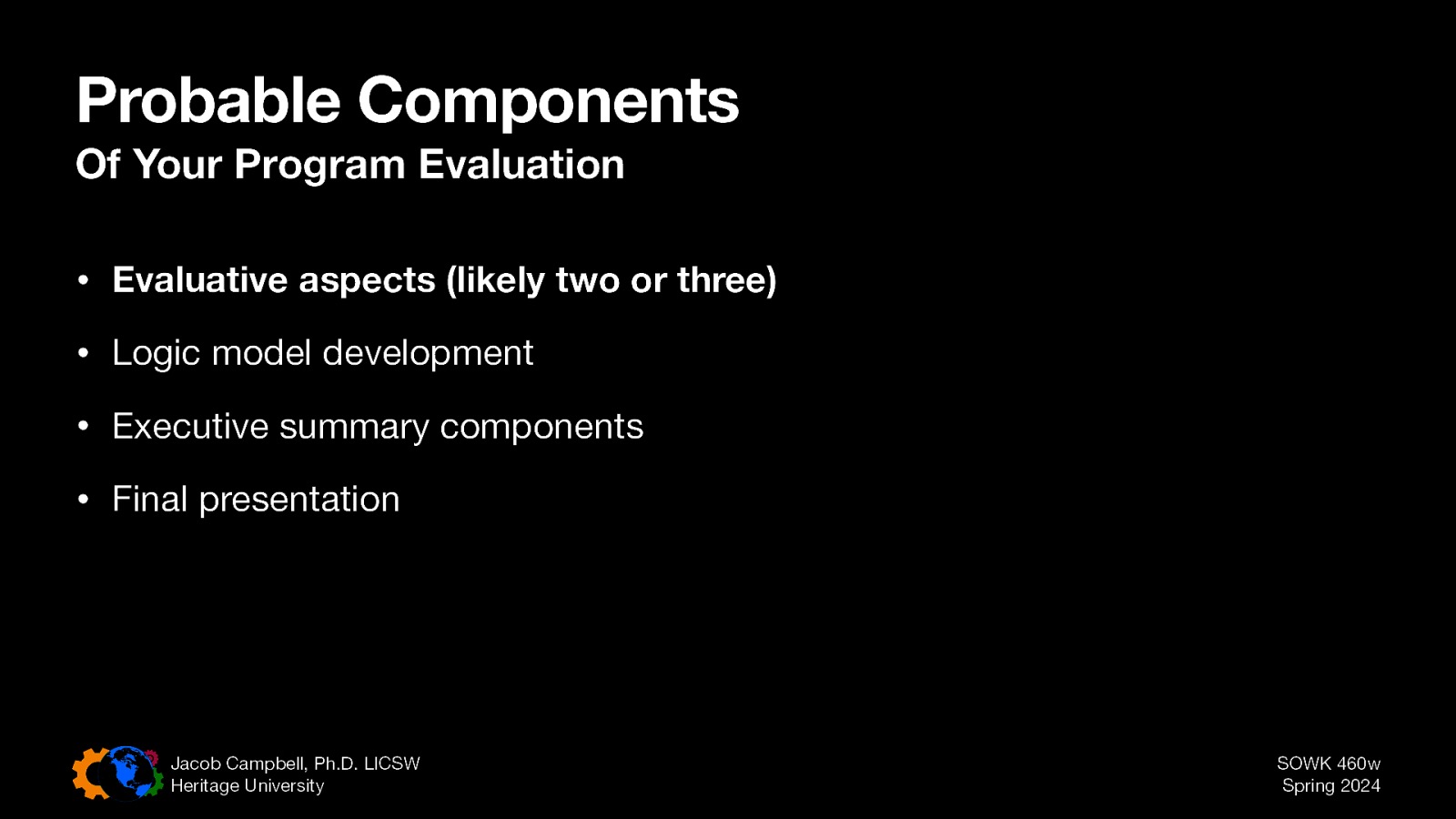 Probable Components
Of Your Program Evaluation

• Evaluative aspects (likely two or three)
• Logic model development
• Executive summary components
• Final presentation

Jacob Campbell, Ph.D. LICSW
Heritage University

SOWK 460w
Spring 2024